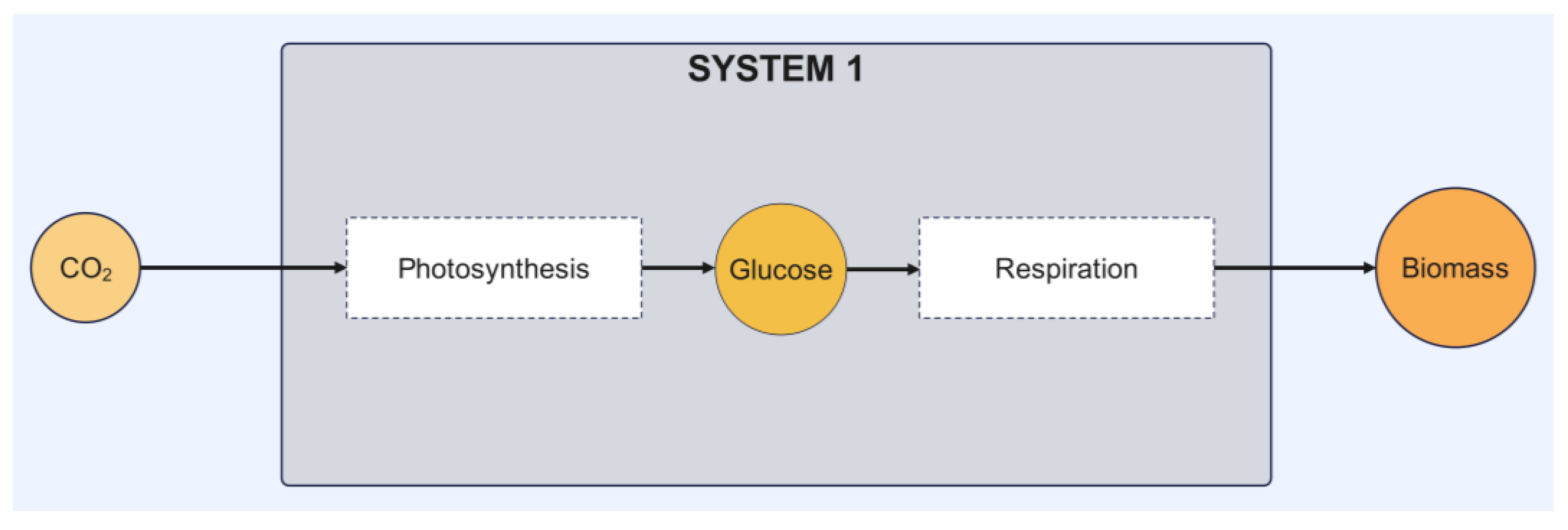 SYSTEM 1

$CO_2$

Photosynthesis

Glucose

Respiration

Biomass